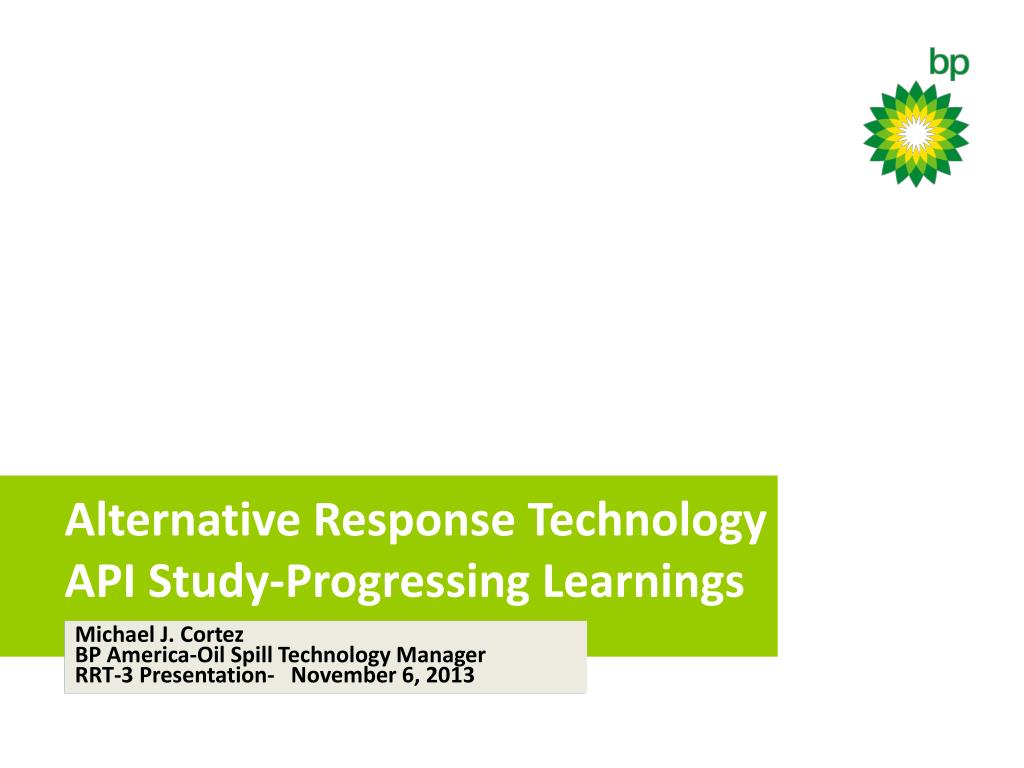 bp

Alternative Response Technology
API Study-Progressing Learnings

Michael J. Cortez
BP America-Oil Spill Technology Manager
RRT-3 Presentation- November 6, 2013